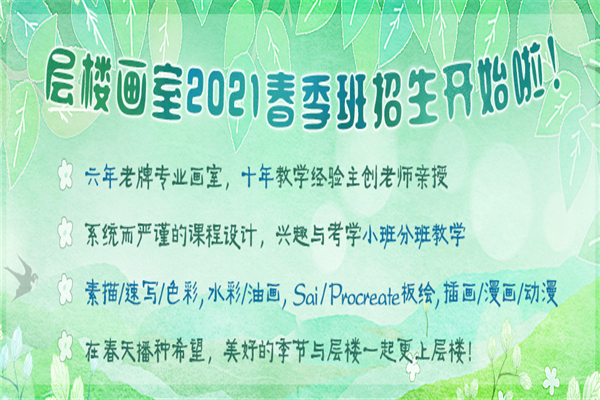 层楼画室2021春季班招生开始啦!

六年老牌专业画室，十年教学经验主创老师亲授

系统而严谨的课程设计，兴趣与考学小班分班教学

素描/速写/色彩，水彩/油画，Sai/Procreate板绘，插画/漫画/动漫

在春天播种希望，美好的季节与层楼一起更上层楼!